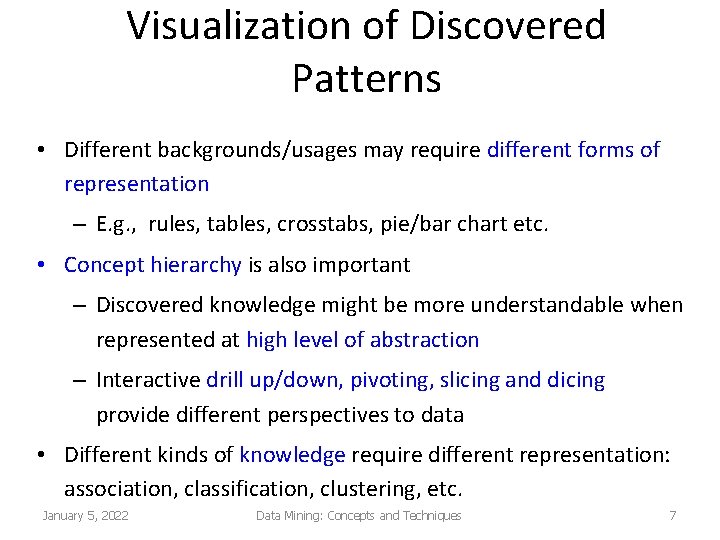 Visualization of Discovered Patterns

• Different backgrounds/usages may require different forms of representation

– E.g., rules, tables, crosstabs, pie/bar chart etc.

• Concept hierarchy is also important

– Discovered knowledge might be more understandable when represented at high level of abstraction

– Interactive drill up/down, pivoting, slicing and dicing provide different perspectives to data

• Different kinds of knowledge require different representation: association, classification, clustering, etc.

January 5, 2022 Data Mining: Concepts and Techniques 7